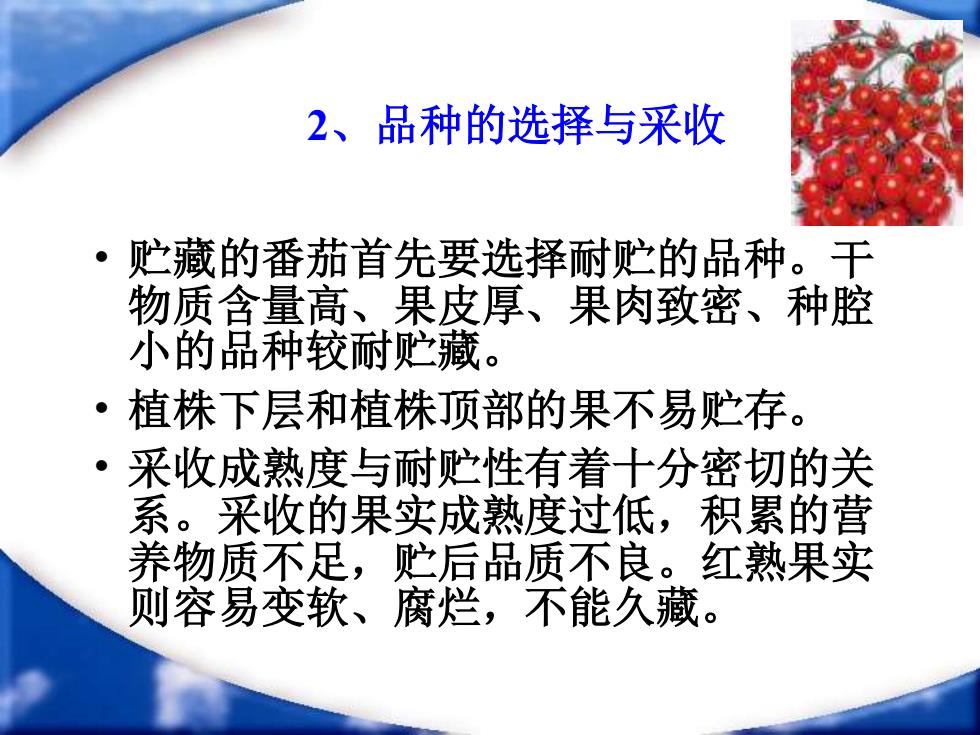 2、品种的选择与采收

• 贮藏的番茄首先要选择耐贮的品种。干物质含量高、果皮厚、果肉致密、种腔小的品种较耐贮藏。

• 植株下层和植株顶部的果不易贮存。

• 采收成熟度与耐贮性有着十分密切的关系。采收的果实成熟度过低，积累的营养物质不足，贮后品质不良。红熟果实则容易变软、腐烂，不能久藏。